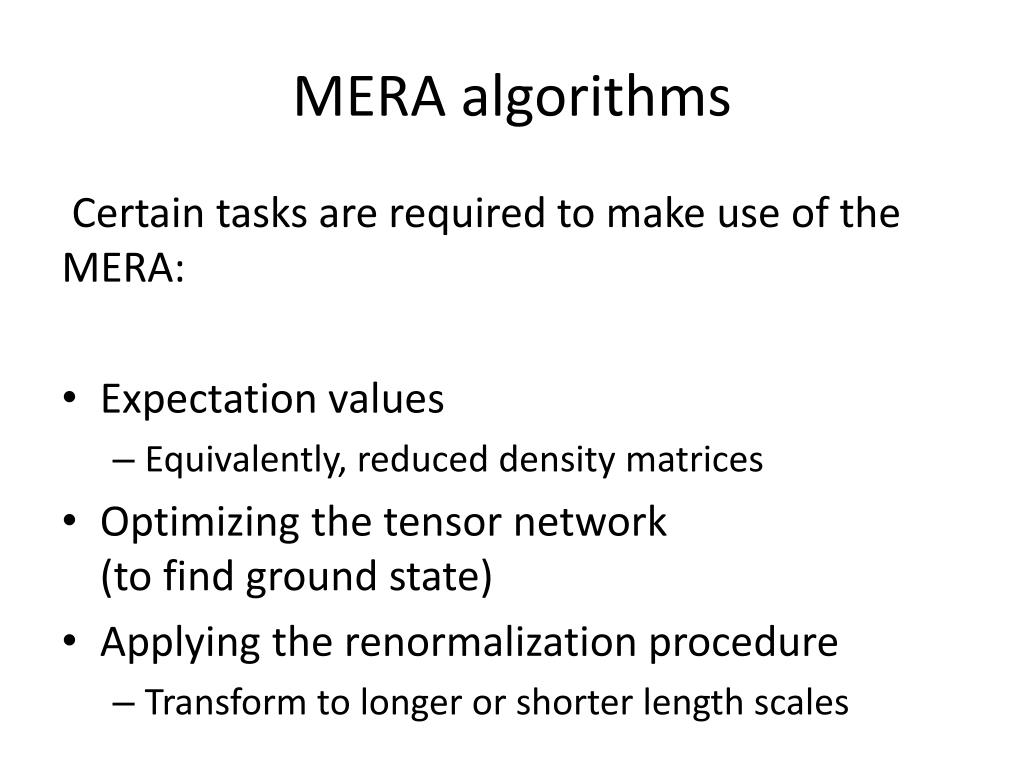 MERA algorithms

Certain tasks are required to make use of the MERA:

• Expectation values
– Equivalently, reduced density matrices
• Optimizing the tensor network
(to find ground state)
• Applying the renormalization procedure
– Transform to longer or shorter length scales